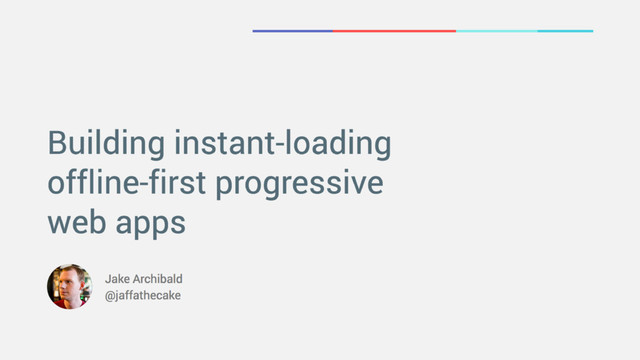 Building instant-loading offline-first progressive web apps

Jake Archibald
@jaffathecake